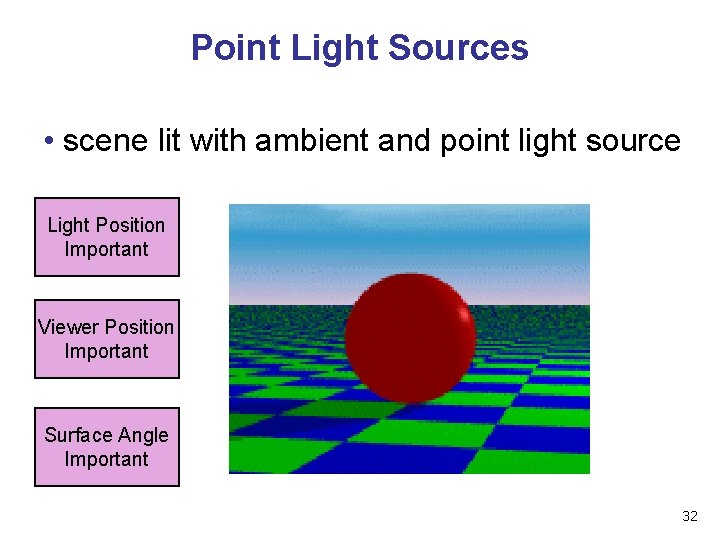 Point Light Sources

• scene lit with ambient and point light source

Light Position Important

Viewer Position Important

Surface Angle Important

32